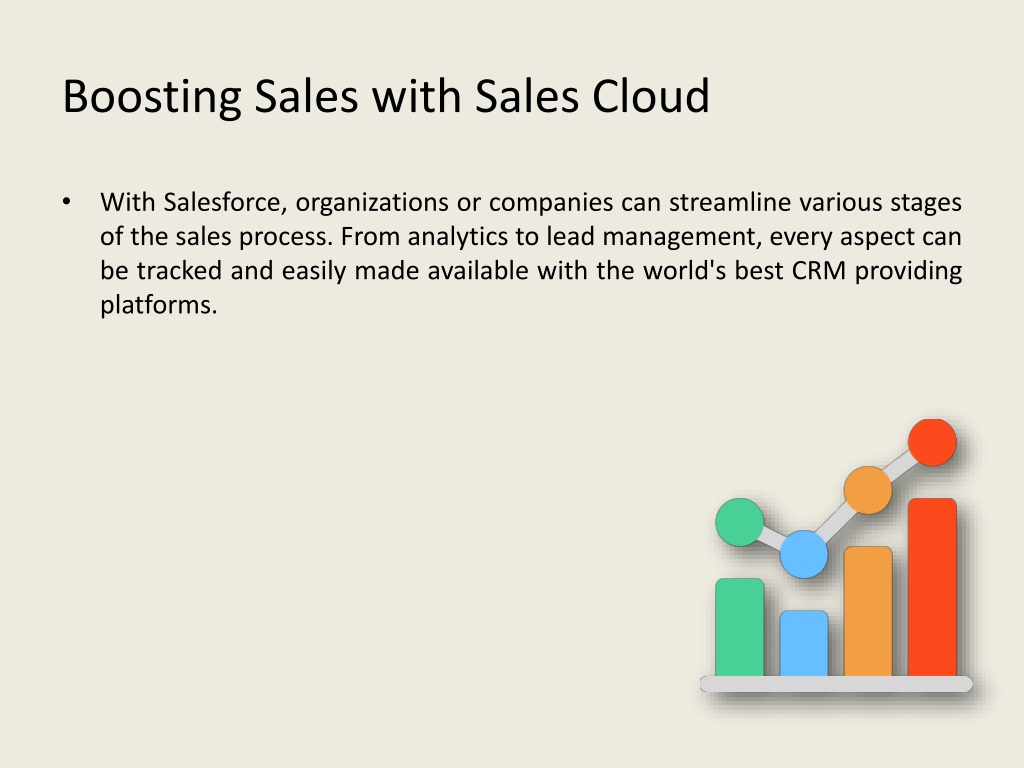 Boosting Sales with Sales Cloud

• With Salesforce, organizations or companies can streamline various stages of the sales process. From analytics to lead management, every aspect can be tracked and easily made available with the world's best CRM providing platforms.